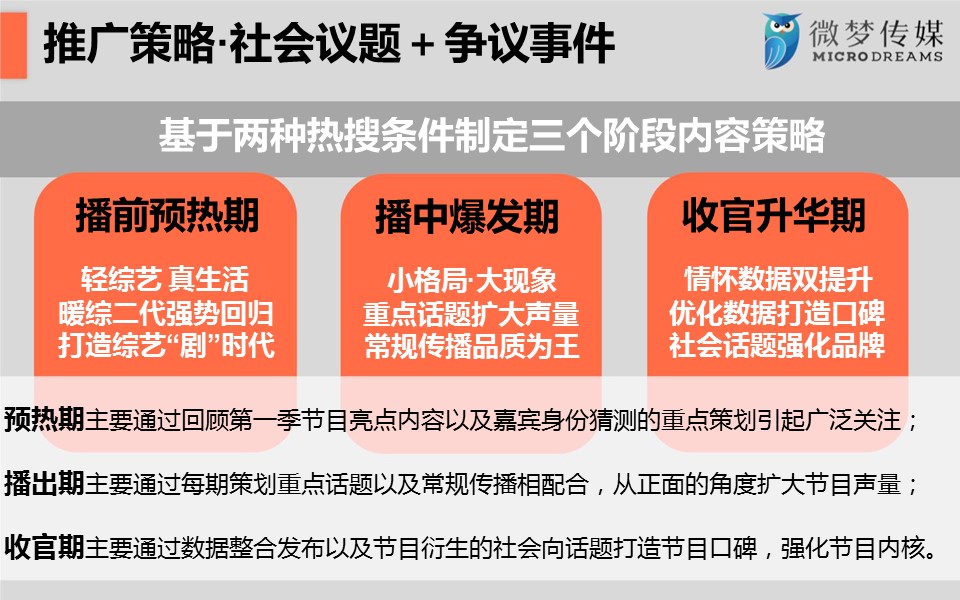 推广策略·社会议题 + 争议事件

微梦传媒
MICRODREAMS

基于两种热搜条件制定三个阶段内容策略

播前预热期

轻综艺 真生活
暖综二代强势回归
打造综艺“剧”时代

播中爆发期

小格局·大现象
重点话题扩大声量
常规传播品质为王

收官升华期

情怀数据双提升
优化数据打造口碑
社会话题强化品牌

预热期主要通过回顾第一季节目亮点内容以及嘉宾身份猜测的重点策划引起广泛关注；

播出期主要通过每期策划重点话题以及常规传播相配合，从正面的角度扩大节目声量；

收官期主要通过数据整合发布以及节目衍生的社会向话题打造节目口碑，强化节目内核。